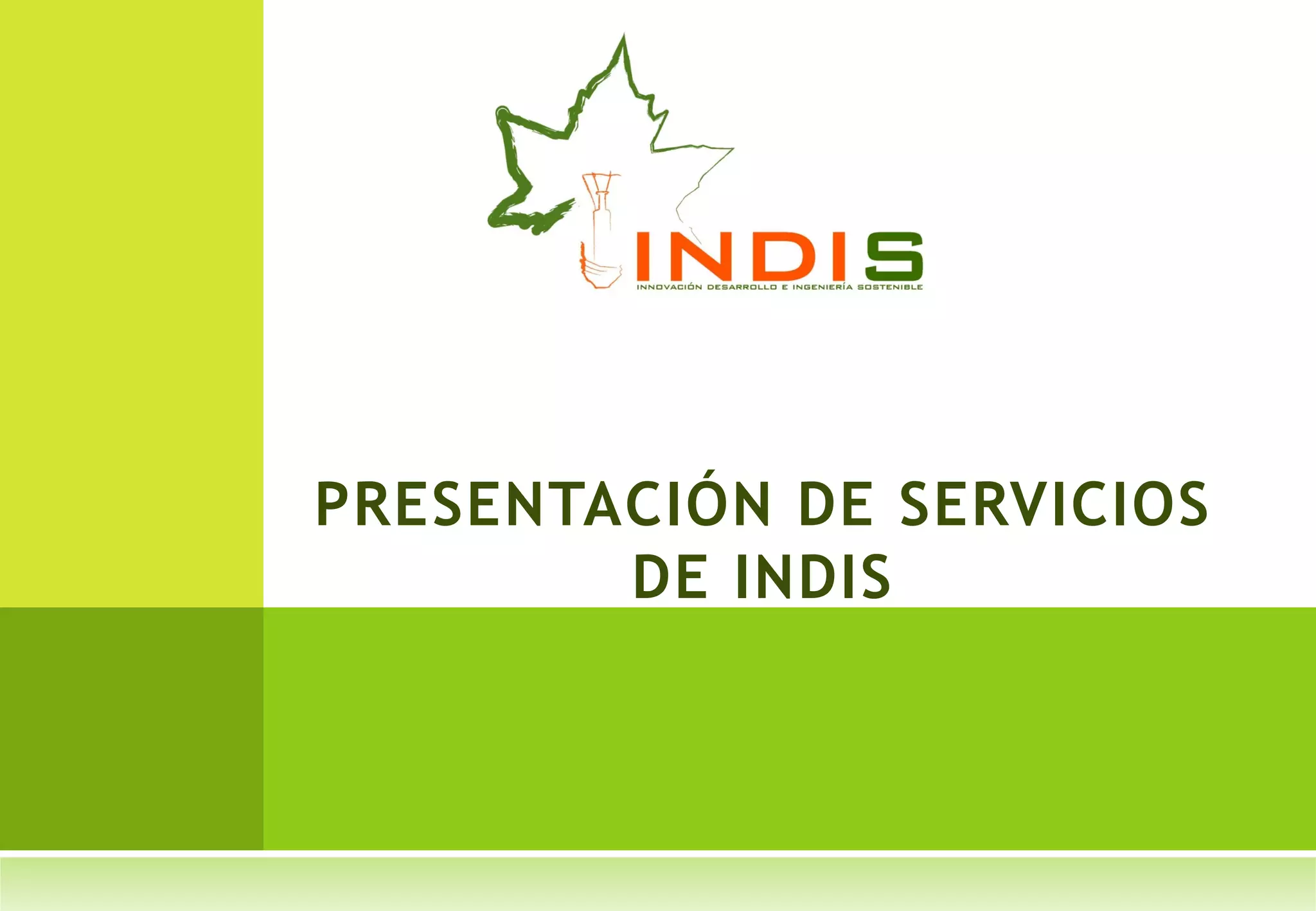 INDIS
INNOVACIÓN DESARROLLO E INGENIERÍA SOSTENIBLE

PRESENTACIÓN DE SERVICIOS DE INDIS